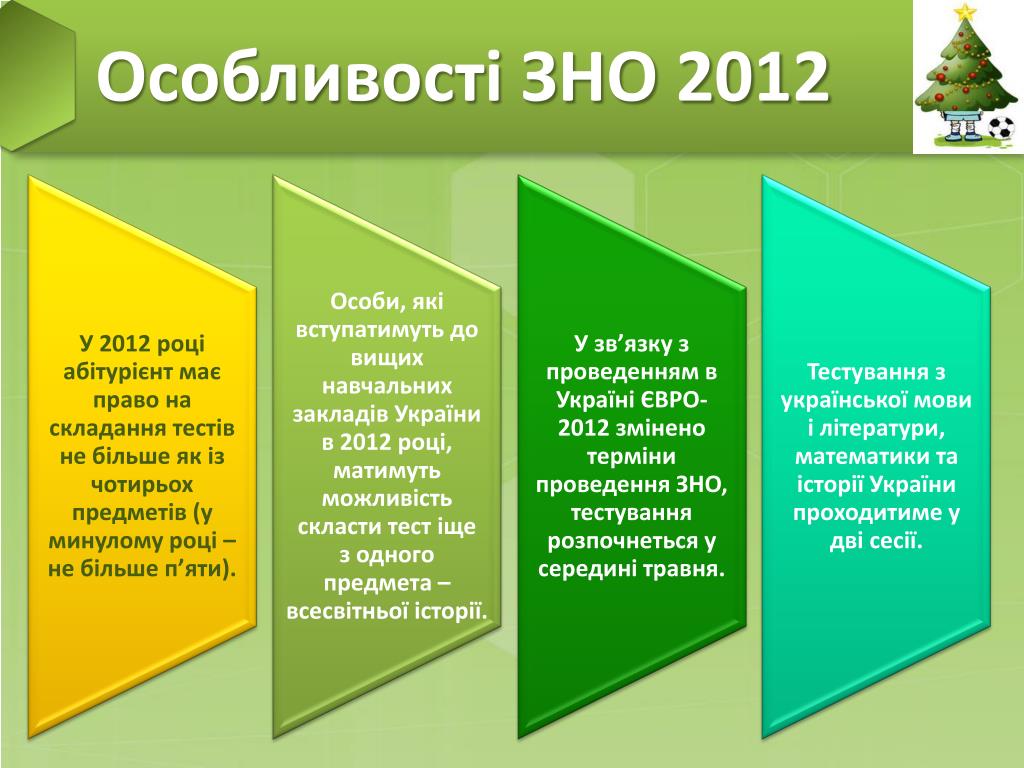 Особливості ЗНО 2012

У 2012 році абітурієнт має право на складання тестів не більше як із чотирьох предметів (у минулому році – не більше п’яти).

Особи, які вступатимуть до вищих навчальних закладів України в 2012 році, матимуть можливість скласти тест іще з одного предмета – всесвітньої історії.

У зв’язку з проведенням в Україні ЄВРО-2012 змінено терміни проведення ЗНО, тестування розпочнеться у середині травня.

Тестування з української мови і літератури, математики та історії України проходитиме у дві сесії.